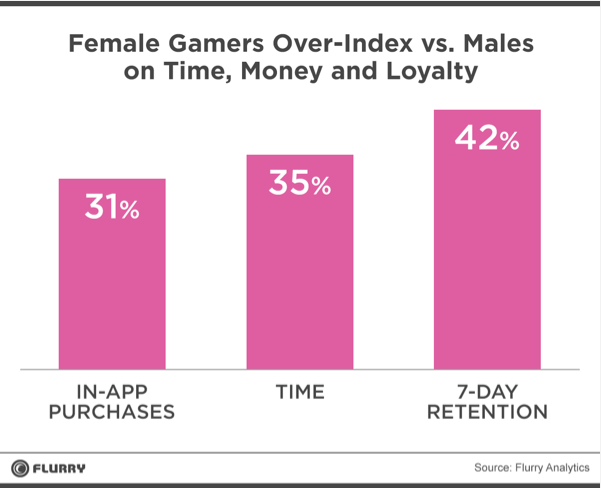 Female Gamers Over-Index vs. Males on Time, Money and Loyalty

31%

35%

42%

IN-APP PURCHASES

TIME

7-DAY RETENTION

FLURRY

Source: Flurry Analytics